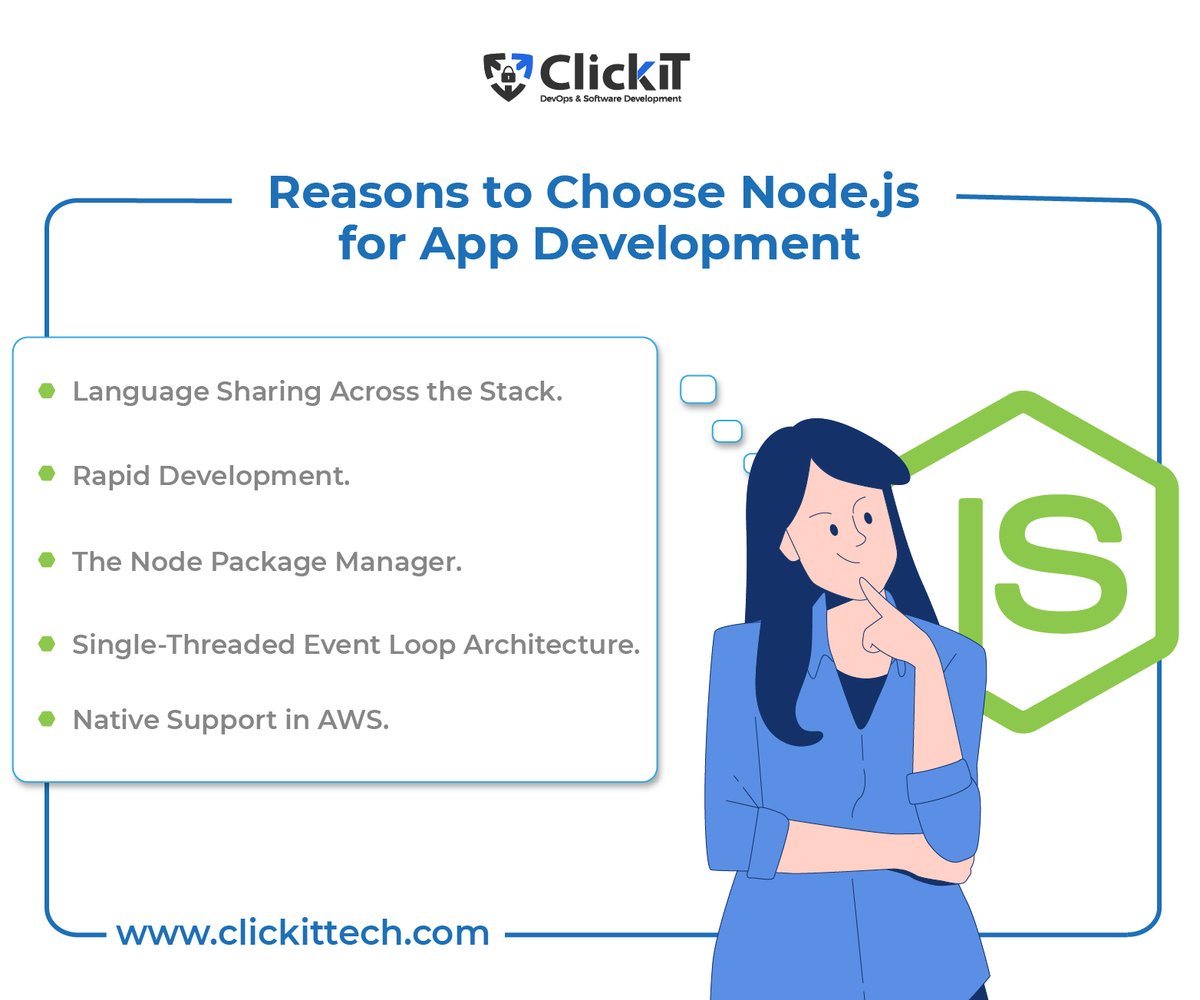 ClickiT
DevOps & Software Development

Reasons to Choose Node.js for App Development

Language Sharing Across the Stack.

Rapid Development.

The Node Package Manager.

Single-Threaded Event Loop Architecture.

Native Support in AWS.

JS

www.clickittech.com